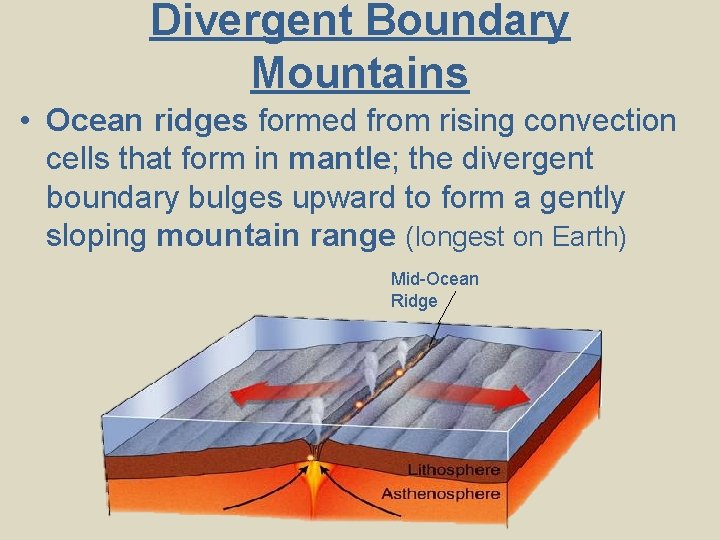 Divergent Boundary Mountains

• Ocean ridges formed from rising convection cells that form in mantle; the divergent boundary bulges upward to form a gently sloping mountain range (longest on Earth)

Mid-Ocean Ridge

Lithosphere

Asthenosphere